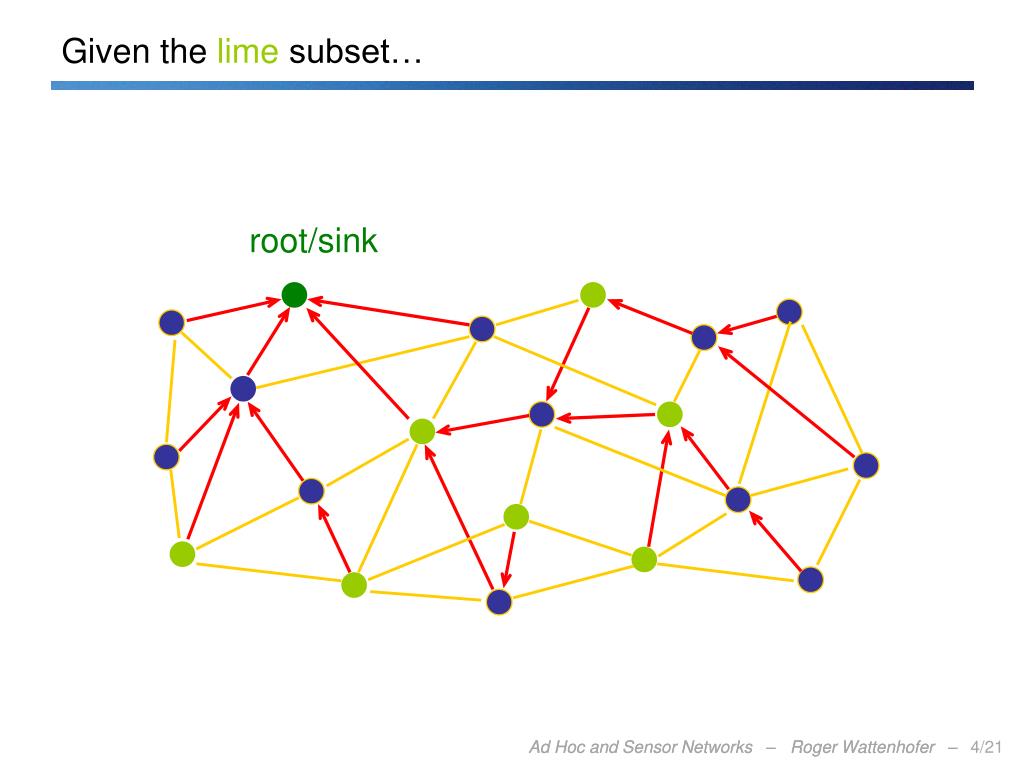 Given the lime subset…

root/sink

Ad Hoc and Sensor Networks – Roger Wattenhofer – 4/21